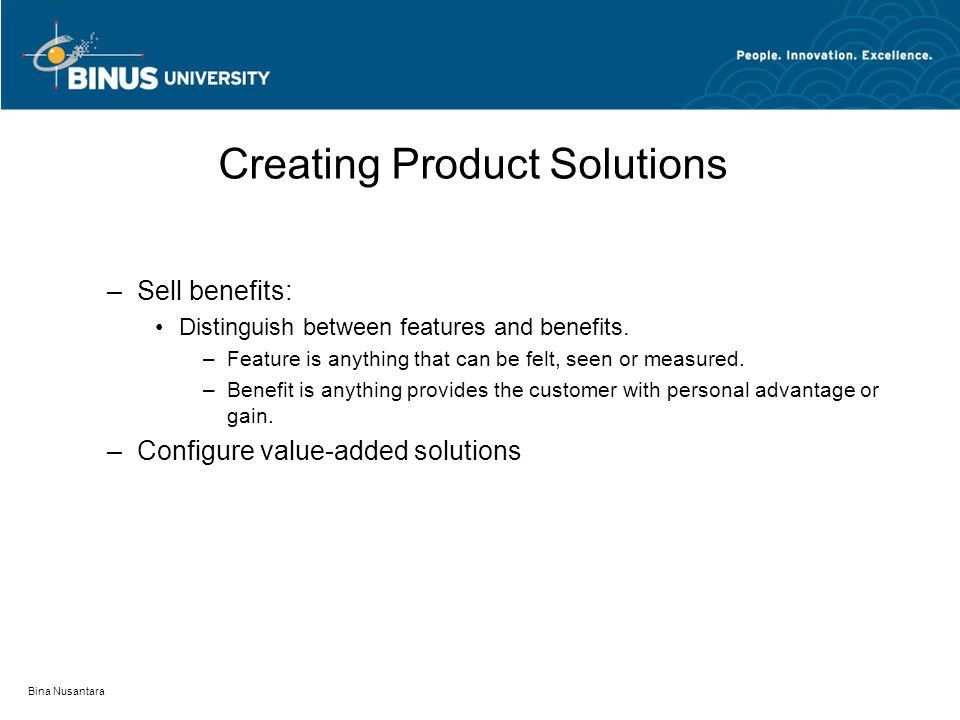 BINUS UNIVERSITY

People. Innovation. Excellence.

Creating Product Solutions

– Sell benefits:
• Distinguish between features and benefits.
– Feature is anything that can be felt, seen or measured.
– Benefit is anything provides the customer with personal advantage or gain.
– Configure value-added solutions

Bina Nusantara